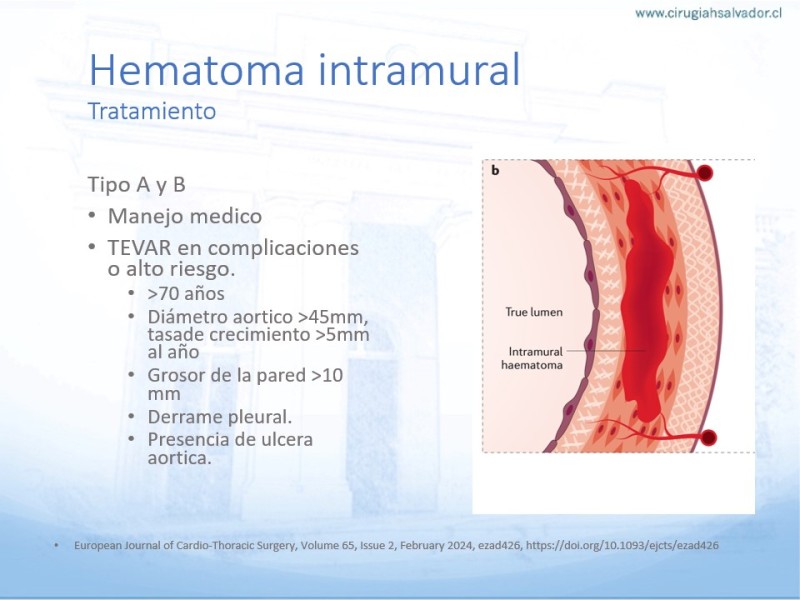 www.cirugiahsalvador.cl

Hematoma intramural
Tratamiento

Tipo A y B
• Manejo medico
• TEVAR en complicaciones o alto riesgo.
• >70 años
• Diámetro aortico >45mm, tasade crecimiento >5mm al año
• Grosor de la pared >10 mm
• Derrame pleural.
• Presencia de ulcera aortica.

b
True lumen
Intramural haematoma

• European Journal of Cardio-Thoracic Surgery, Volume 65, Issue 2, February 2024, ezad426, https://doi.org/10.1093/ejcts/ezad426